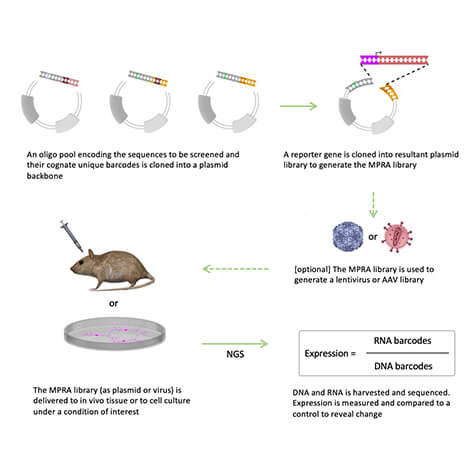 An oligo pool encoding the sequences to be screened and their cognate unique barcodes is cloned into a plasmid backbone

A reporter gene is cloned into resultant plasmid library to generate the MPRA library

or

[optional] The MPRA library is used to generate a lentivirus or AAV library

or

NGS

Expression = $\frac{\text{RNA barcodes}}{\text{DNA barcodes}}$

The MPRA library (as plasmid or virus) is delivered to in vivo tissue or to cell culture under a condition of interest

DNA and RNA is harvested and sequenced. Expression is measured and compared to a control to reveal change